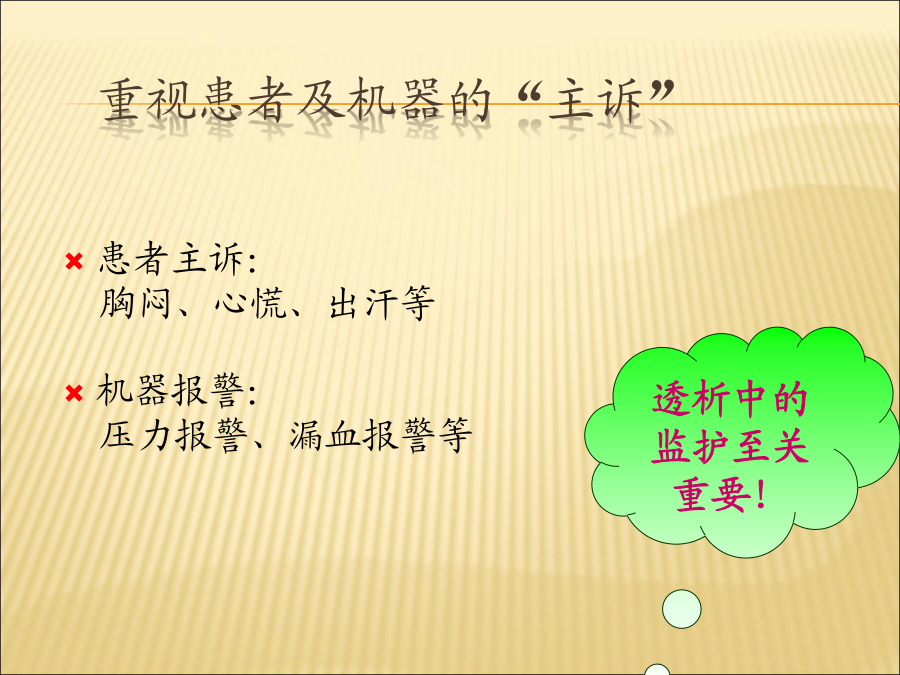 重视患者及机器的“主诉”

患者主诉:
胸闷、心慌、出汗等

机器报警:
压力报警、漏血报警等

透析中的监护至关重要!